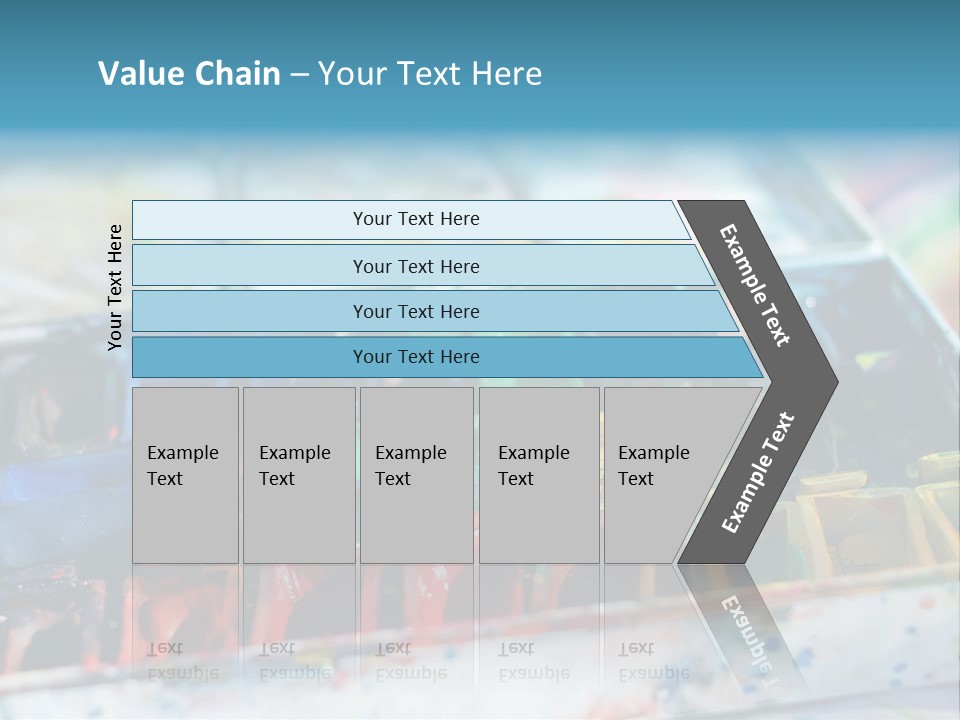 Value Chain – Your Text Here

Your Text Here

Your Text Here

Your Text Here

Your Text Here

Your Text Here

Example Text

Example Text

Example Text

Example Text

Example Text

Example Text

Example Text